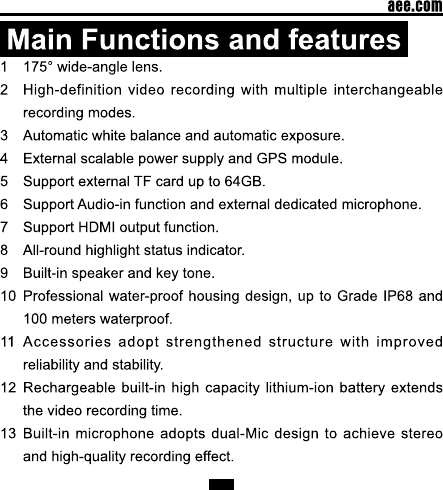 aee.com

Main Functions and features

1 175° wide-angle lens.

2 High-definition video recording with multiple interchangeable recording modes.

3 Automatic white balance and automatic exposure.

4 External scalable power supply and GPS module.

5 Support external TF card up to 64GB.

6 Support Audio-in function and external dedicated microphone.

7 Support HDMI output function.

8 All-round highlight status indicator.

9 Built-in speaker and key tone.

10 Professional water-proof housing design, up to Grade IP68 and 100 meters waterproof.

11 Accessories adopt strengthened structure with improved reliability and stability.

12 Rechargeable built-in high capacity lithium-ion battery extends the video recording time.

13 Built-in microphone adopts dual-Mic design to achieve stereo and high-quality recording effect.